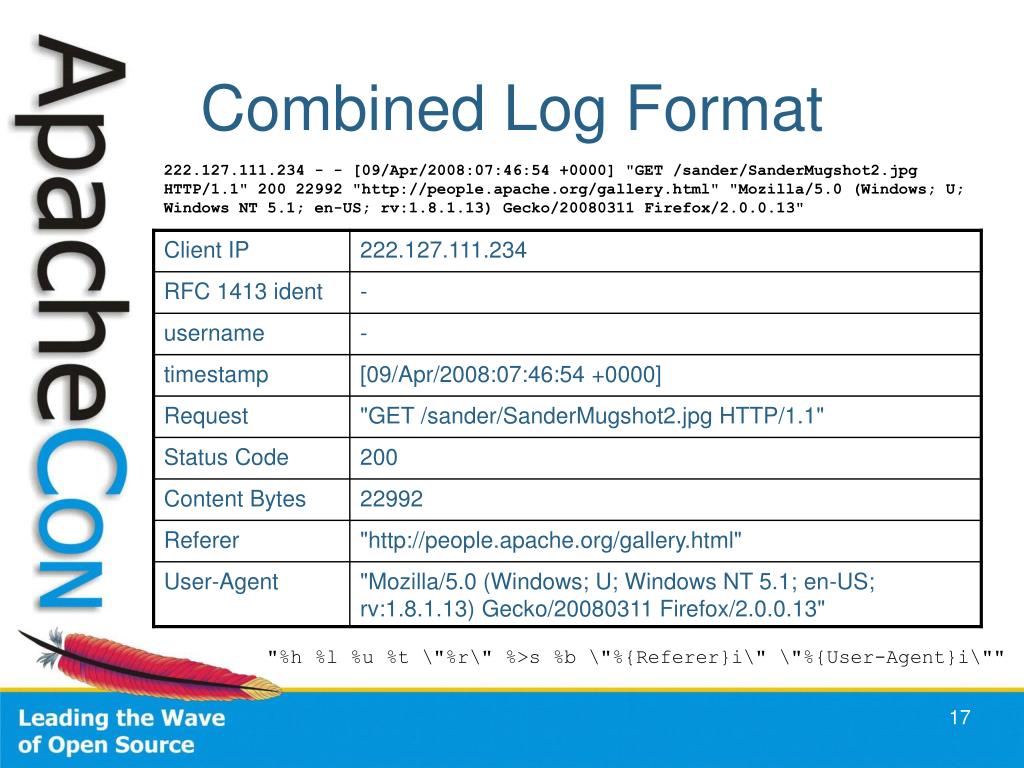 ApacheCon

Combined Log Format

222.127.111.234 - - [09/Apr/2008:07:46:54 +0000] "GET /sander/SanderMugshot2.jpg HTTP/1.1" 200 22992 "http://people.apache.org/gallery.html" "Mozilla/5.0 (Windows; U; Windows NT 5.1; en-US; rv:1.8.1.13) Gecko/20080311 Firefox/2.0.0.13"

| Client IP | 222.127.111.234 |
|---|---|
| RFC 1413 ident | - |
| username | - |
| timestamp | [09/Apr/2008:07:46:54 +0000] |
| Request | "GET /sander/SanderMugshot2.jpg HTTP/1.1" |
| Status Code | 200 |
| Content Bytes | 22992 |
| Referer | "http://people.apache.org/gallery.html" |
| User-Agent | "Mozilla/5.0 (Windows; U; Windows NT 5.1; en-US; rv:1.8.1.13) Gecko/20080311 Firefox/2.0.0.13" |

"%h %l %u %t \"%r\" %>s %b \"%{Referer}i\" \"%{User-Agent}i\""

Leading the Wave of Open Source

17